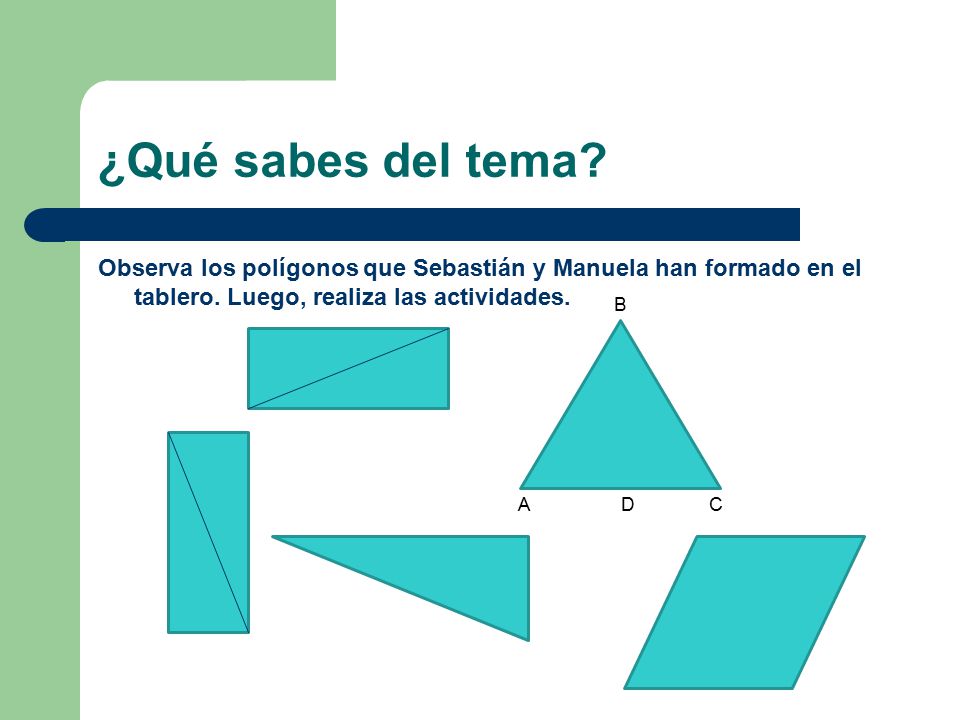 ¿Qué sabes del tema?

Observa los polígonos que Sebastián y Manuela han formado en el tablero. Luego, realiza las actividades.

B

A D C